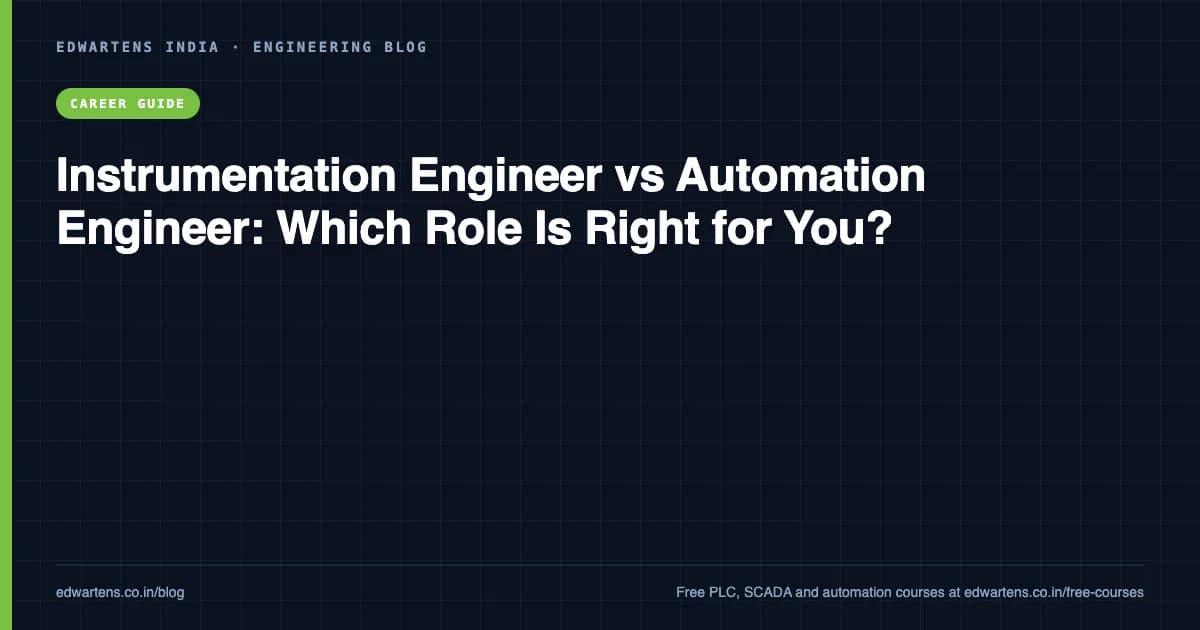 EDWARTENS INDIA · ENGINEERING BLOG

CAREER GUIDE

Instrumentation Engineer vs Automation Engineer: Which Role Is Right for You?

edwartens.co.in/blog

Free PLC, SCADA and automation courses at edwartens.co.in/free-courses